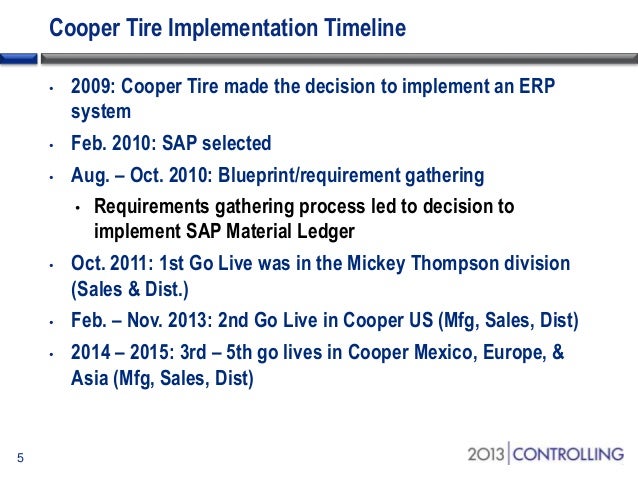 Cooper Tire Implementation Timeline

• 2009: Cooper Tire made the decision to implement an ERP system

• Feb. 2010: SAP selected

• Aug. – Oct. 2010: Blueprint/requirement gathering

  • Requirements gathering process led to decision to implement SAP Material Ledger

• Oct. 2011: 1st Go Live was in the Mickey Thompson division (Sales & Dist.)

• Feb. – Nov. 2013: 2nd Go Live in Cooper US (Mfg, Sales, Dist)

• 2014 – 2015: 3rd – 5th go lives in Cooper Mexico, Europe, & Asia (Mfg, Sales, Dist)

5

2013 | CONTROLLING